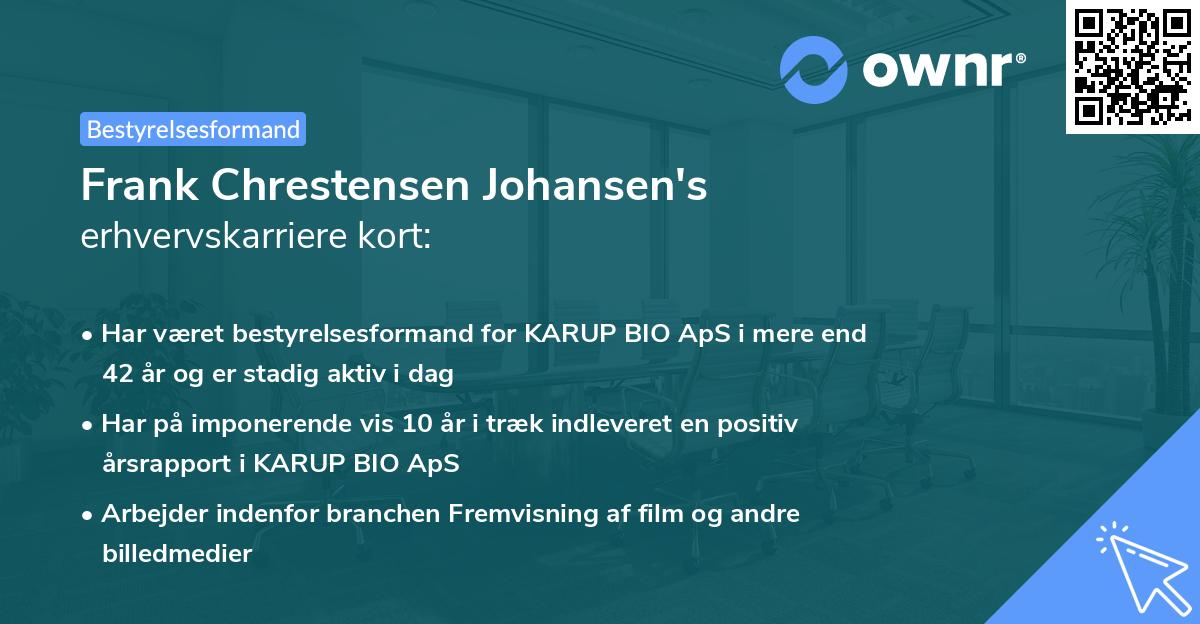 ownr®

Bestyrelsesformand

Frank Chrestensen Johansen's
erhvervskarriere kort:

• Har været bestyrelsesformand for KARUP BIO ApS i mere end 42 år og er stadig aktiv i dag
• Har på imponerende vis 10 år i træk indleveret en positiv årsrapport i KARUP BIO ApS
• Arbejder indenfor branchen Fremvisning af film og andre billedmedier